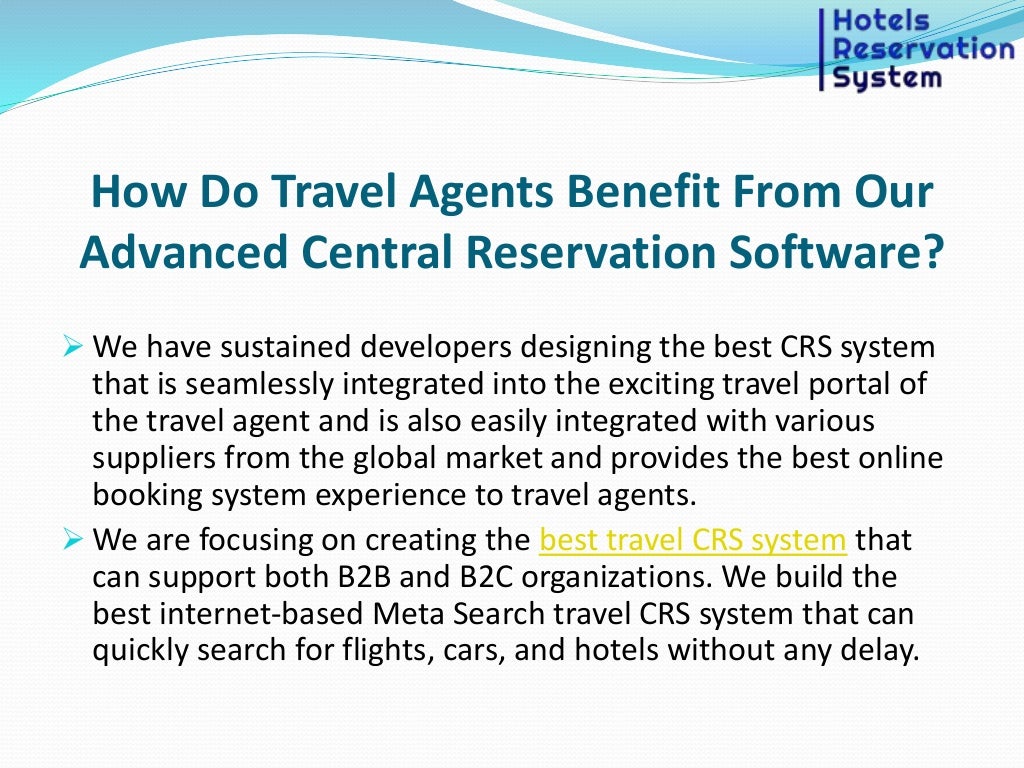 Hotels Reservation System

How Do Travel Agents Benefit From Our Advanced Central Reservation Software?

➢ We have sustained developers designing the best CRS system that is seamlessly integrated into the exciting travel portal of the travel agent and is also easily integrated with various suppliers from the global market and provides the best online booking system experience to travel agents.

➢ We are focusing on creating the best travel CRS system that can support both B2B and B2C organizations. We build the best internet-based Meta Search travel CRS system that can quickly search for flights, cars, and hotels without any delay.